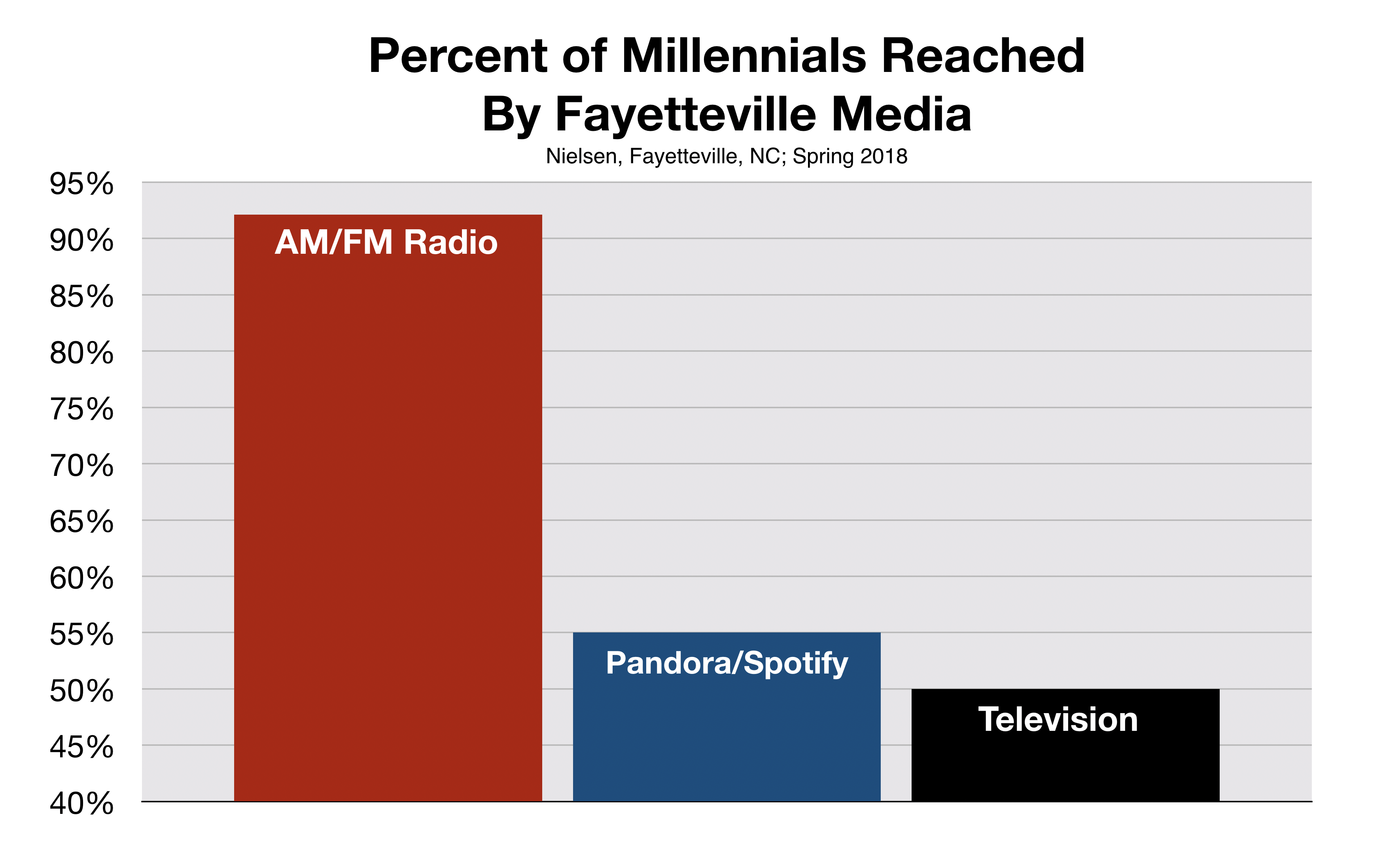 Percent of Millennials Reached
By Fayetteville Media
Nielsen, Fayetteville, NC; Spring 2018

95%
90%
85%
80%
75%
70%
65%
60%
55%
50%
45%
40%

AM/FM Radio
Pandora/Spotify
Television